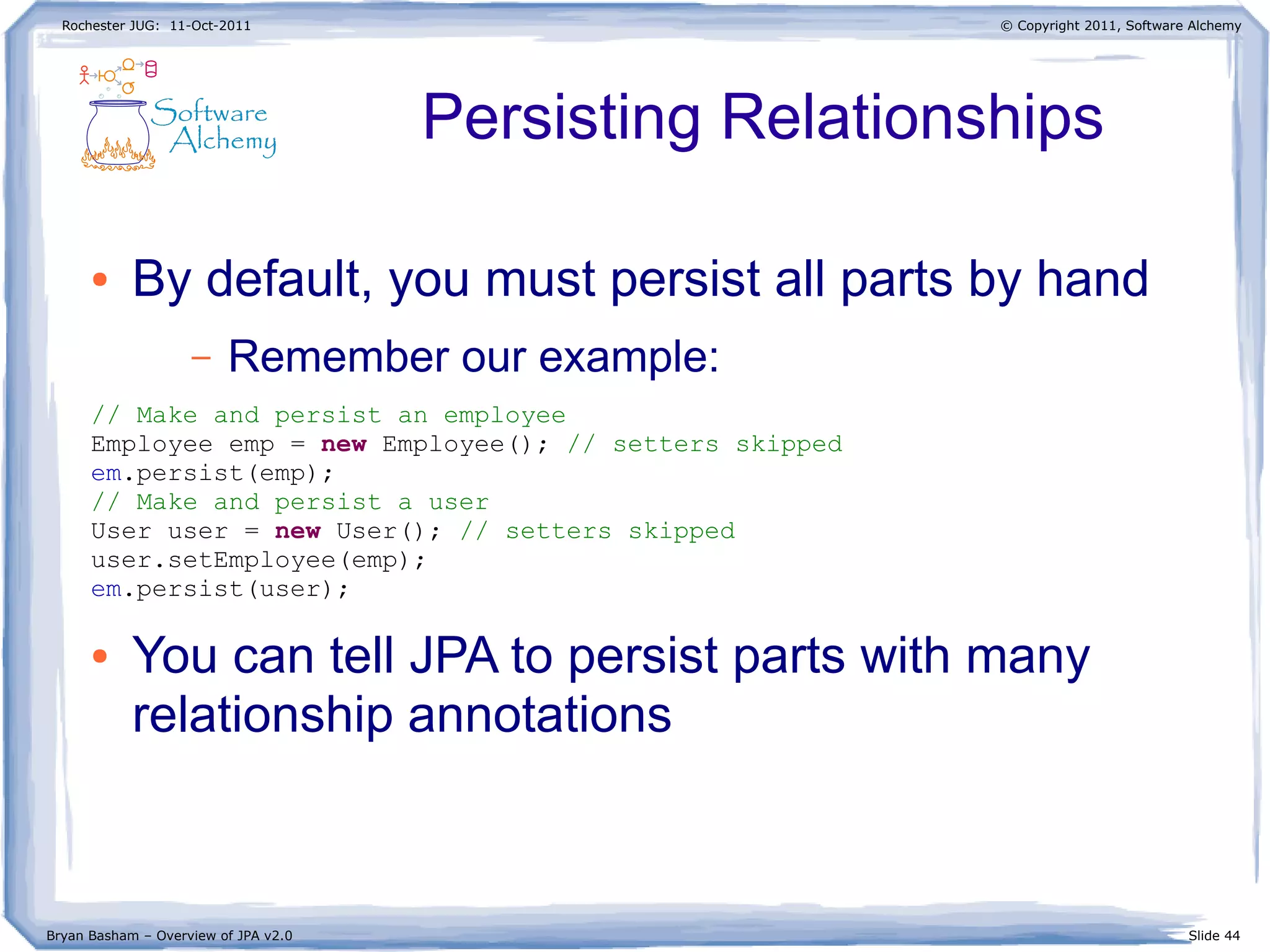 Rochester JUG: 11-Oct-2011

© Copyright 2011, Software Alchemy

Software Alchemy

Persisting Relationships

• By default, you must persist all parts by hand

– Remember our example:

// Make and persist an employee
Employee emp = new Employee(); // setters skipped
em.persist(emp);
// Make and persist a user
User user = new User(); // setters skipped
user.setEmployee(emp);
em.persist(user);

• You can tell JPA to persist parts with many relationship annotations

Bryan Basham – Overview of JPA v2.0

Slide 44